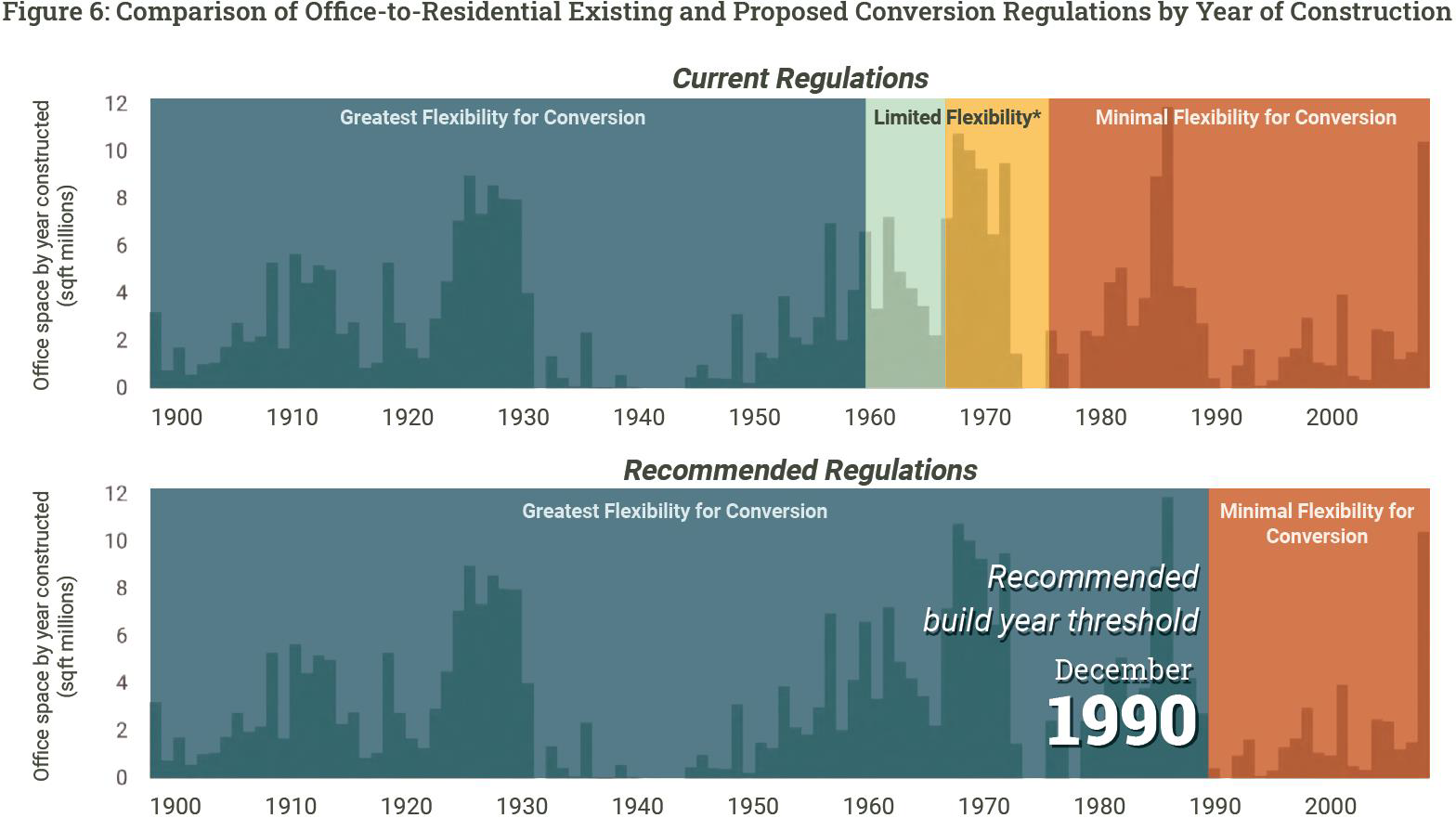 Figure 6: Comparison of Office-to-Residential Existing and Proposed Conversion Regulations by Year of Construction

Current Regulations

Office space by year constructed (sqft millions)

12
10
8
6
4
2
0

Greatest Flexibility for Conversion

Limited Flexibility*

Minimal Flexibility for Conversion

1900 1910 1920 1930 1940 1950 1960 1970 1980 1990 2000

Recommended Regulations

Office space by year constructed (sqft millions)

12
10
8
6
4
2
0

Greatest Flexibility for Conversion

Minimal Flexibility for Conversion

Recommended build year threshold

December

1990

1900 1910 1920 1930 1940 1950 1960 1970 1980 1990 2000